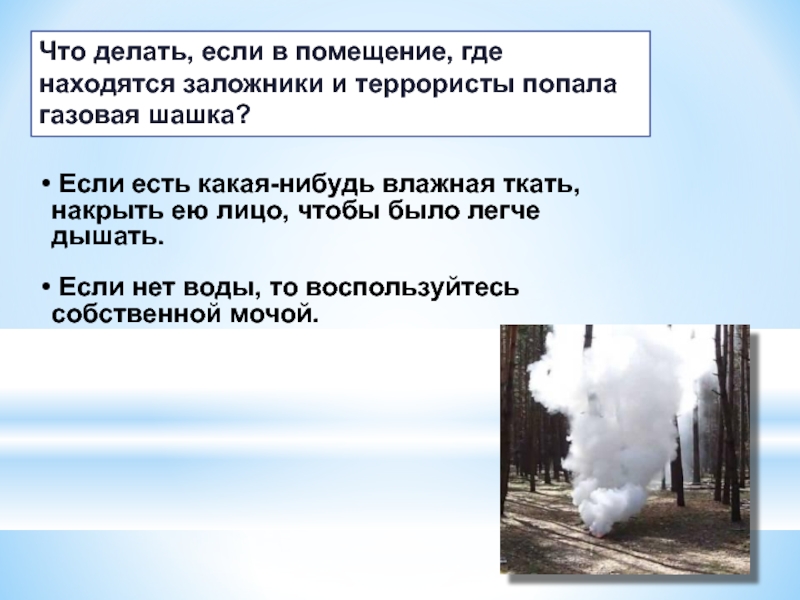 Что делать, если в помещение, где находятся заложники и террористы попала газовая шашка?

• Если есть какая-нибудь влажная ткать, накрыть ею лицо, чтобы было легче дышать.

• Если нет воды, то воспользуйтесь собственной мочой.